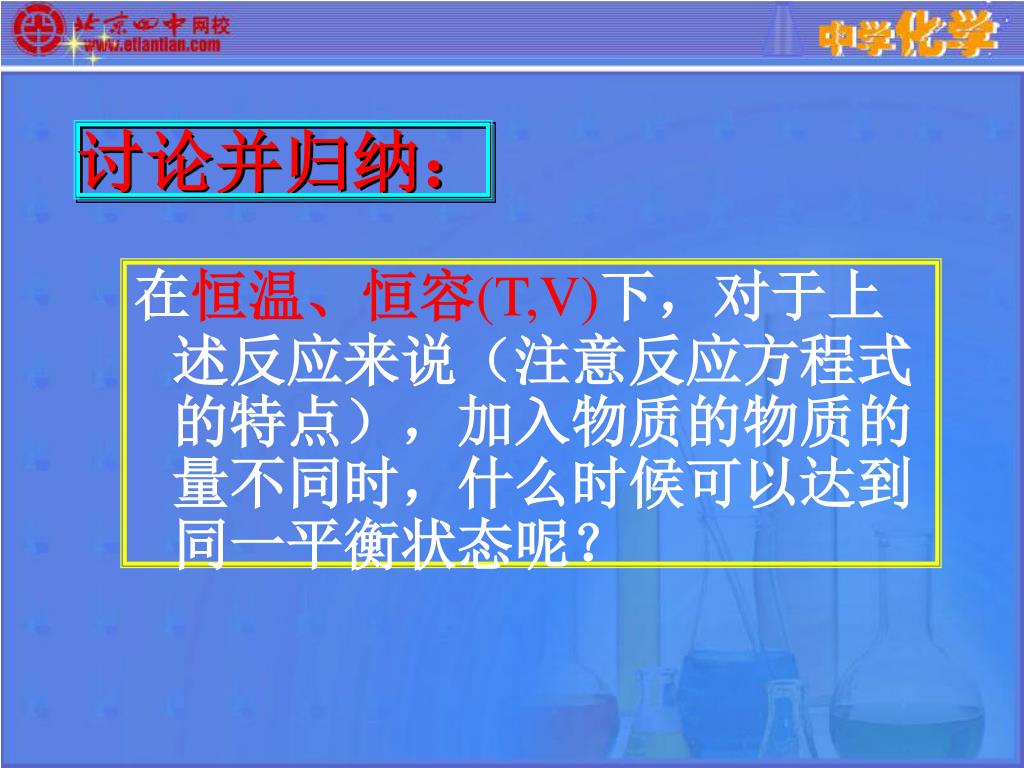 北京四中网校
www.etiantian.com

中学化学

讨论并归纳：

在恒温、恒容(T,V)下，对于上述反应来说（注意反应方程式的特点），加入物质的物质的量不同时，什么时候可以达到同一平衡状态呢？